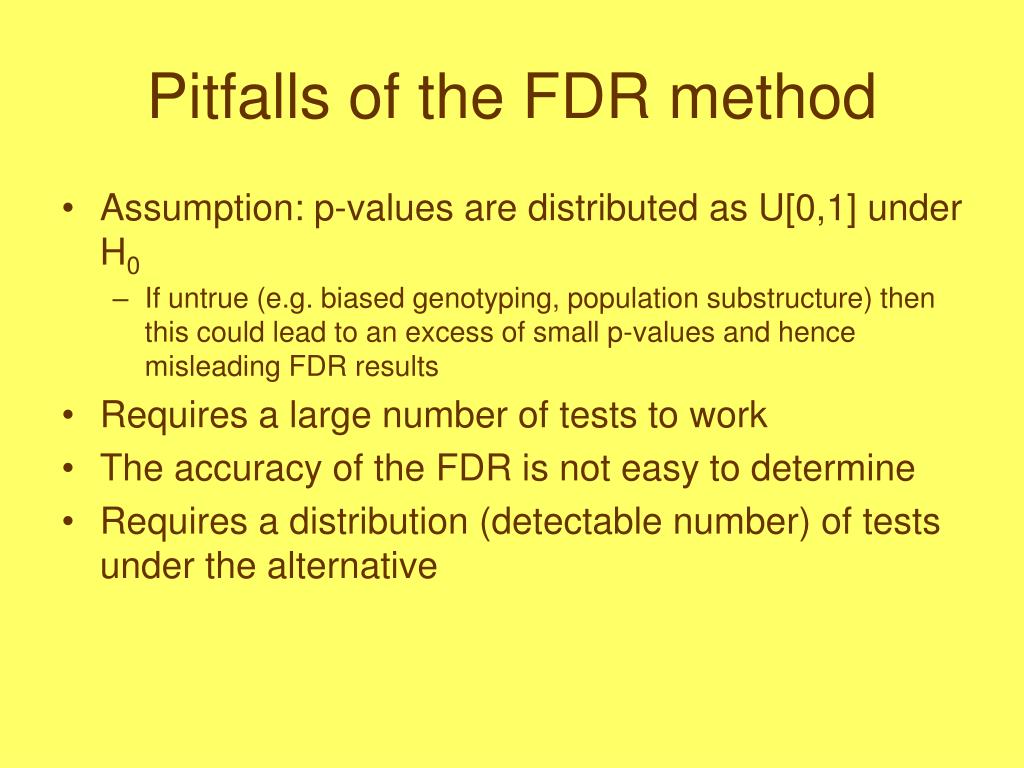 Pitfalls of the FDR method

• Assumption: p-values are distributed as U[0,1] under $H_0$
 – If untrue (e.g. biased genotyping, population substructure) then this could lead to an excess of small p-values and hence misleading FDR results
• Requires a large number of tests to work
• The accuracy of the FDR is not easy to determine
• Requires a distribution (detectable number) of tests under the alternative